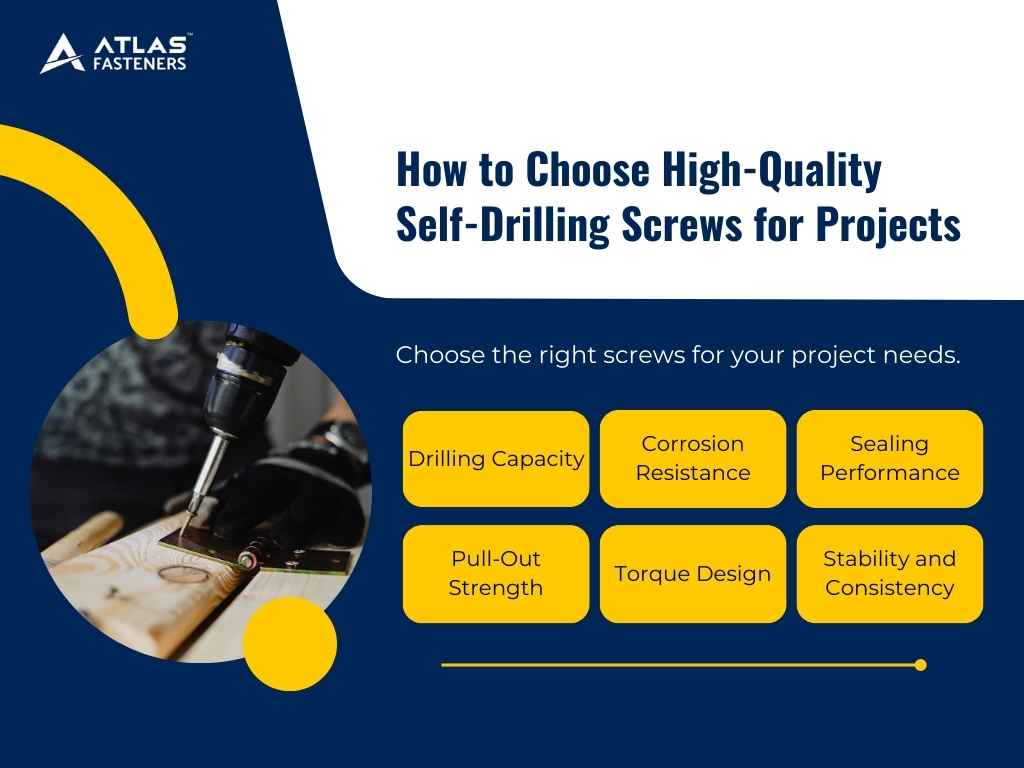 ATLAS™ FASTENERS

How to Choose High-Quality Self-Drilling Screws for Projects

Choose the right screws for your project needs.

Drilling Capacity

Corrosion Resistance

Sealing Performance

Pull-Out Strength

Torque Design

Stability and Consistency